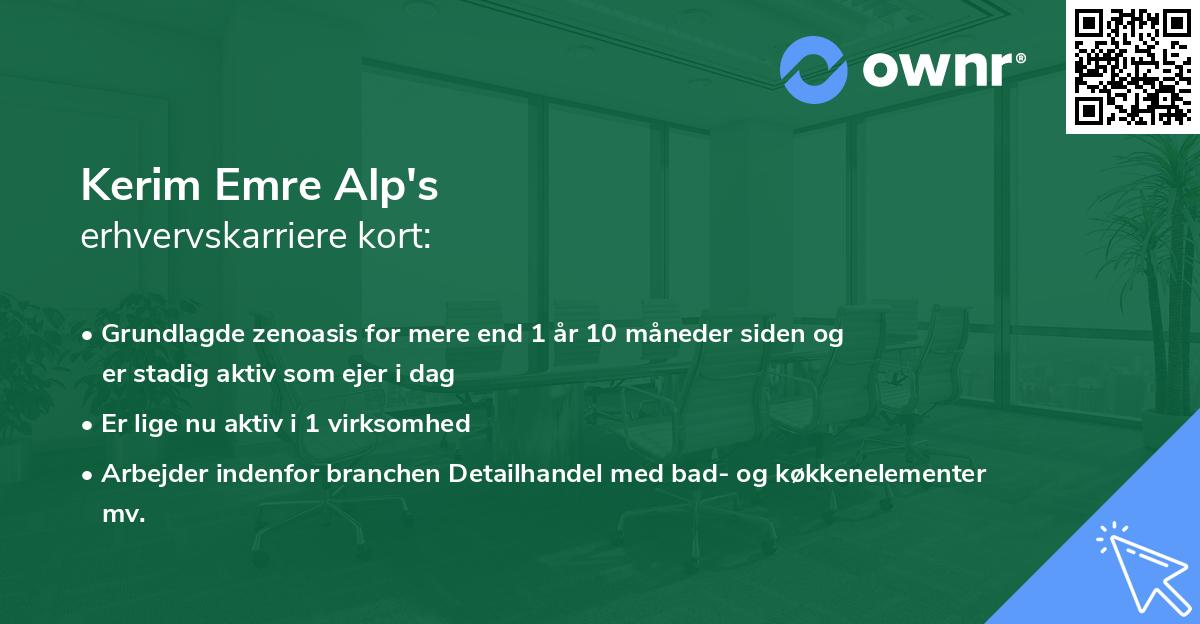 ownr®

Kerim Emre Alp's
erhvervskarriere kort:

• Grundlagde zenoasis for mere end 1 år 10 måneder siden og er stadig aktiv som ejer i dag
• Er lige nu aktiv i 1 virksomhed
• Arbejder indenfor branchen Detailhandel med bad- og køkkenelementer mv.